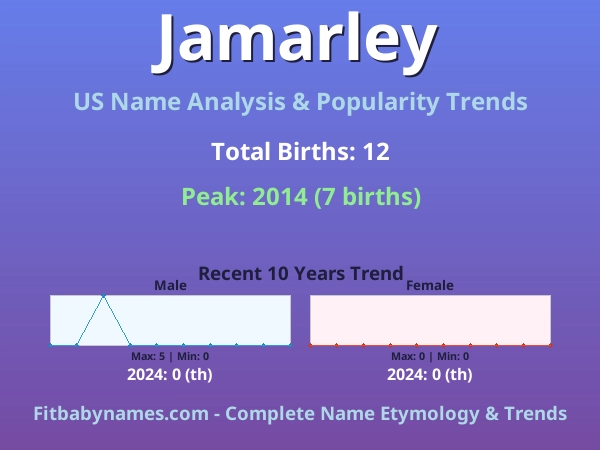 Jamarley

US Name Analysis & Popularity Trends

Total Births: 12

Peak: 2014 (7 births)

Recent 10 Years Trend

Male

Max: 5 | Min: 0

2024: 0 (th)

Female

Max: 0 | Min: 0

2024: 0 (th)

Fitbabynames.com - Complete Name Etymology & Trends